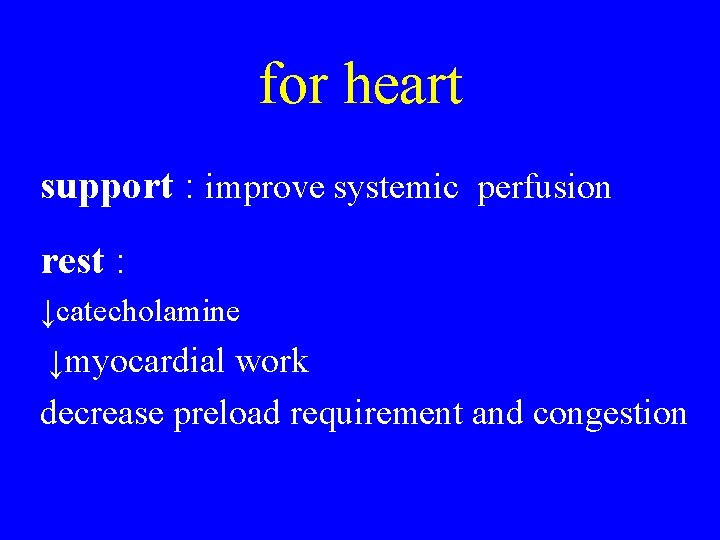 for heart

support : improve systemic perfusion

rest :

↓catecholamine

↓myocardial work

decrease preload requirement and congestion